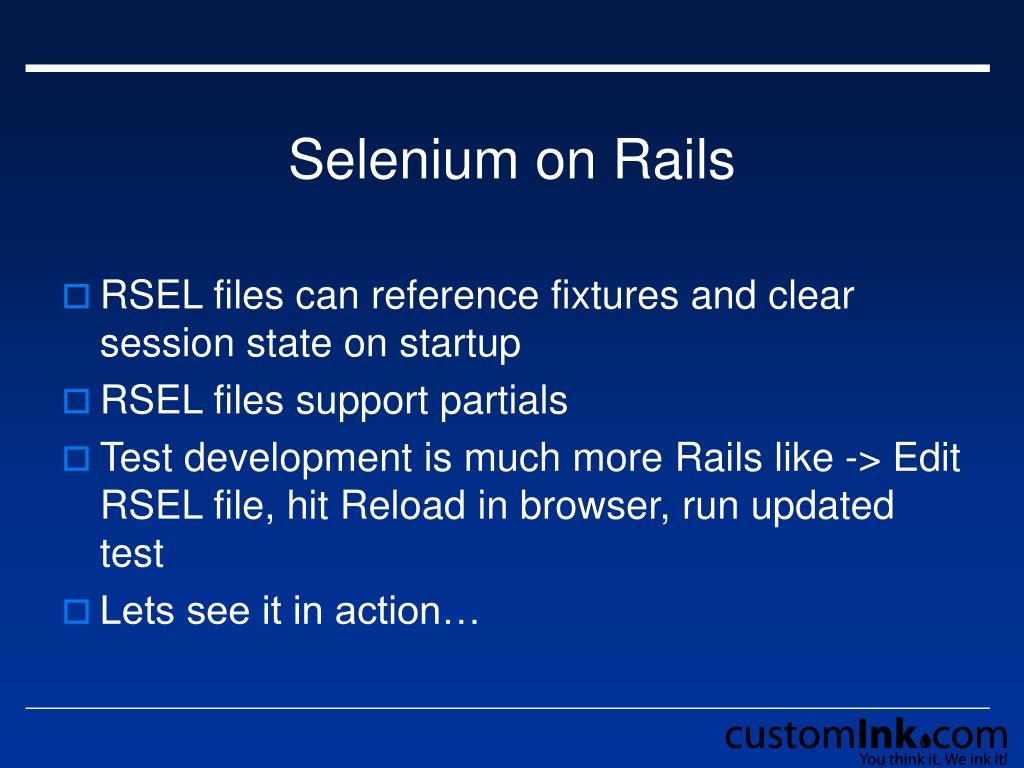 Selenium on Rails

RSEL files can reference fixtures and clear session state on startup

RSEL files support partials

Test development is much more Rails like -> Edit RSEL file, hit Reload in browser, run updated test

Lets see it in action…

customInk.com
You think it. We ink it!